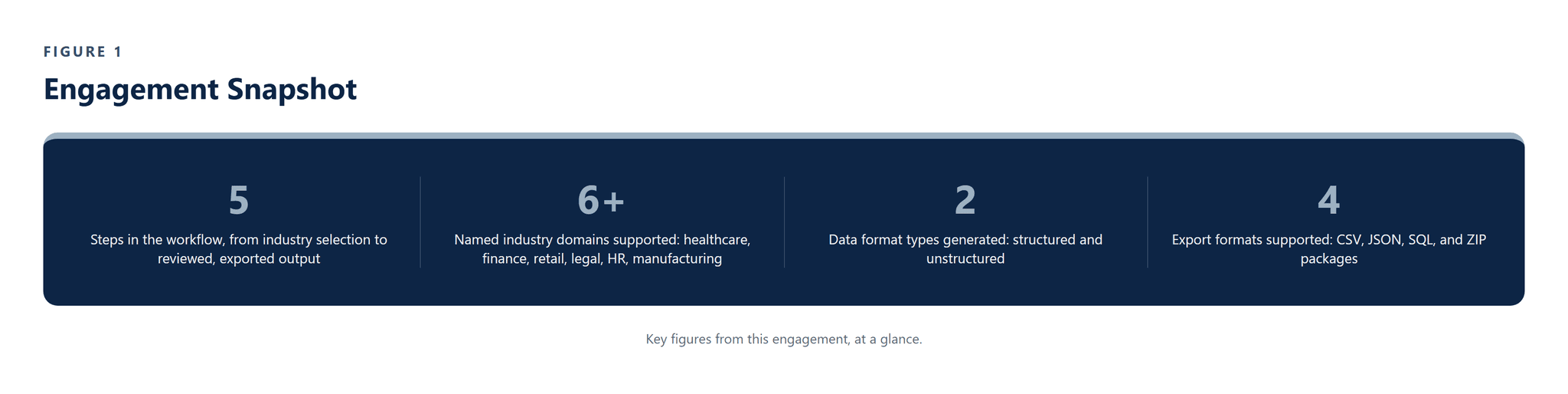 FIGURE 1

Engagement Snapshot

5

Steps in the workflow, from industry selection to reviewed, exported output

6+

Named industry domains supported: healthcare, finance, retail, legal, HR, manufacturing

2

Data format types generated: structured and unstructured

4

Export formats supported: CSV, JSON, SQL, and ZIP packages

Key figures from this engagement, at a glance.